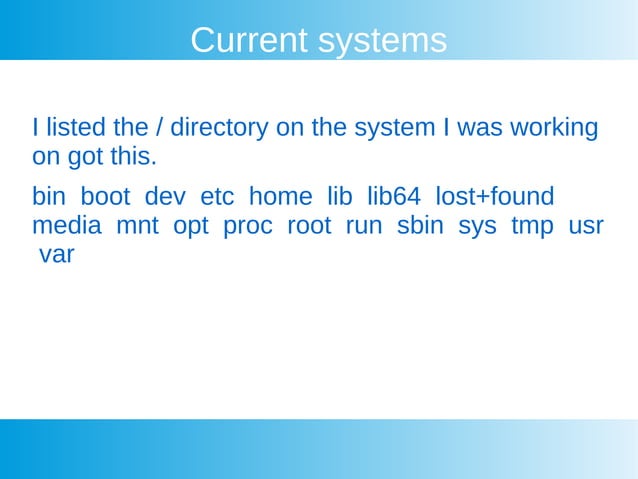 Current systems

I listed the / directory on the system I was working on got this.

bin boot dev etc home lib lib64 lost+found media mnt opt proc root run sbin sys tmp usr var